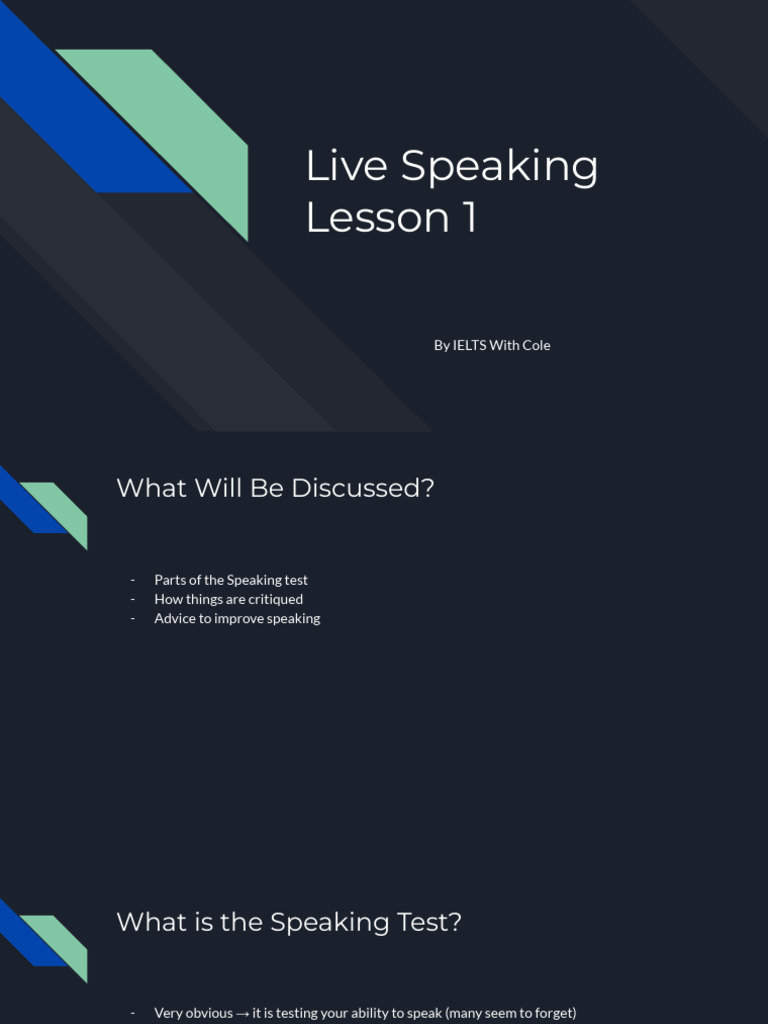 Live Speaking Lesson 1

By IELTS With Cole

What Will Be Discussed?

- Parts of the Speaking test
- How things are critiqued
- Advice to improve speaking

What is the Speaking Test?

- Very obvious → it is testing your ability to speak (many seem to forget)